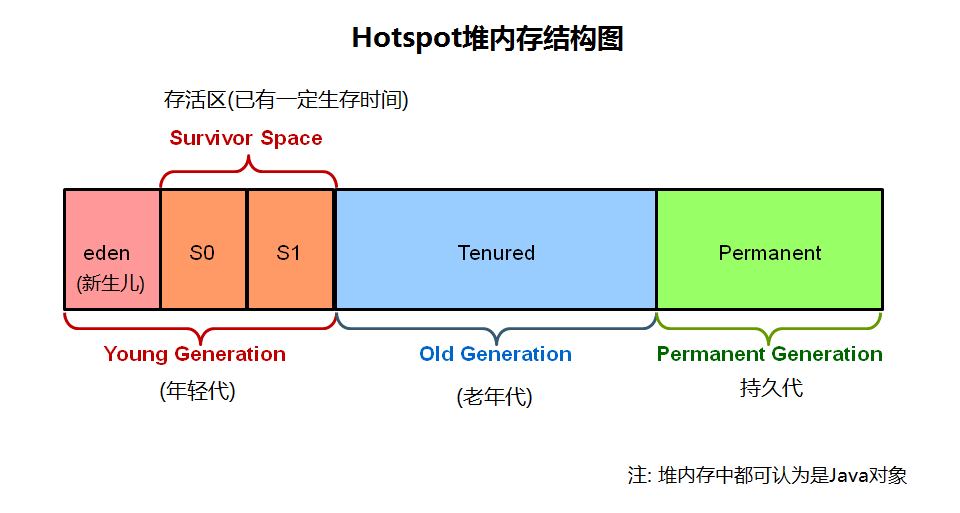 Hotspot堆内存结构图

存活区(已有一定生存时间)

Survivor Space

eden
(新生儿)

S0

S1

Tenured

Permanent

Young Generation
(年轻代)

Old Generation
(老年代)

Permanent Generation
持久代

注: 堆内存中都可认为是Java对象